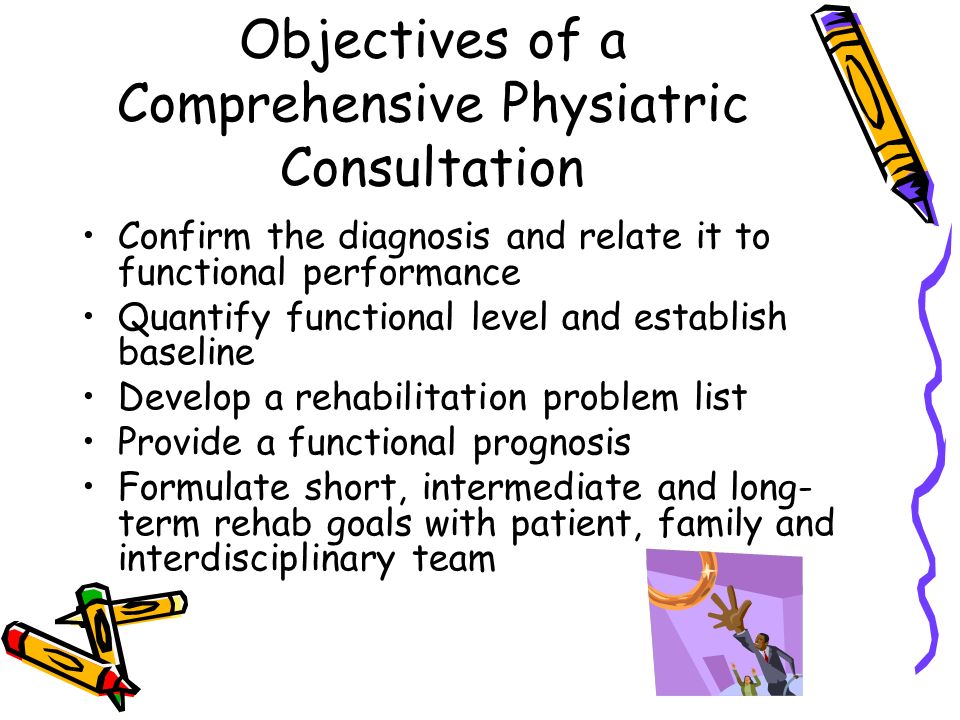 Objectives of a Comprehensive Physiatric Consultation

• Confirm the diagnosis and relate it to functional performance
• Quantify functional level and establish baseline
• Develop a rehabilitation problem list
• Provide a functional prognosis
• Formulate short, intermediate and long-term rehab goals with patient, family and interdisciplinary team